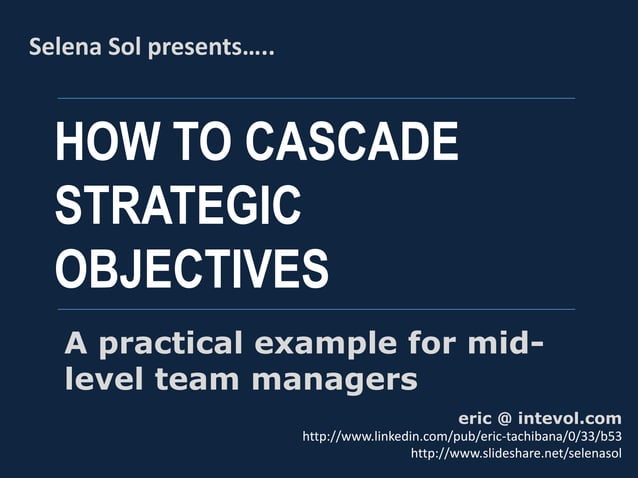 Selena Sol presents…..

HOW TO CASCADE STRATEGIC OBJECTIVES

A practical example for mid-level team managers

eric @ intevol.com
http://www.linkedin.com/pub/eric-tachibana/0/33/b53
http://www.slideshare.net/selenasol